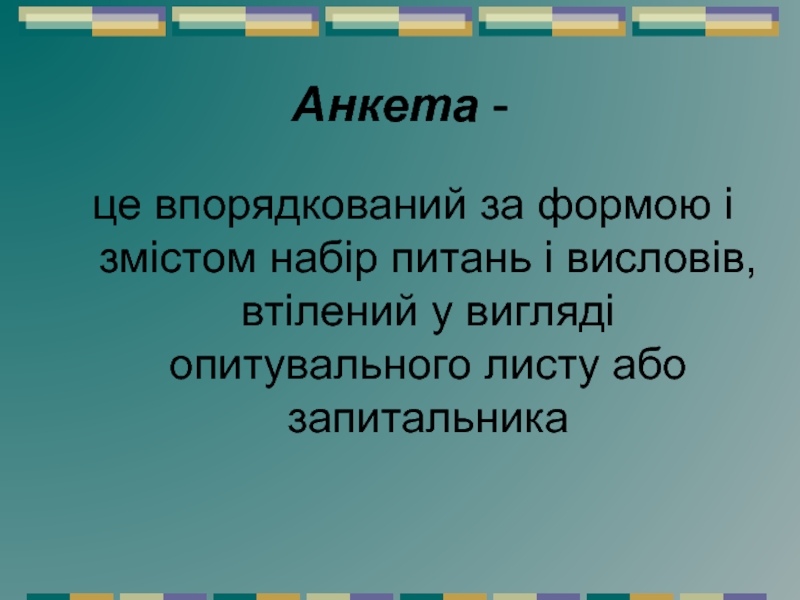 Анкета -

це впорядкований за формою і змістом набір питань і висловів, втілений у вигляді опитувального листу або запитальника